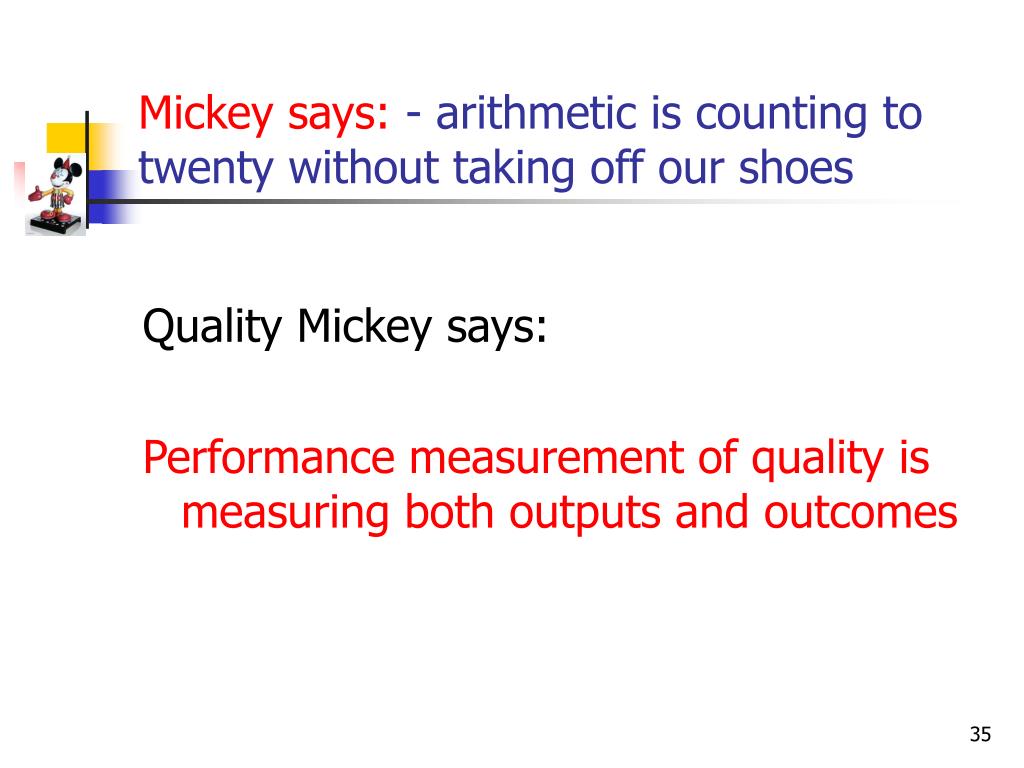 Mickey says: - arithmetic is counting to twenty without taking off our shoes

Quality Mickey says:

Performance measurement of quality is measuring both outputs and outcomes

35